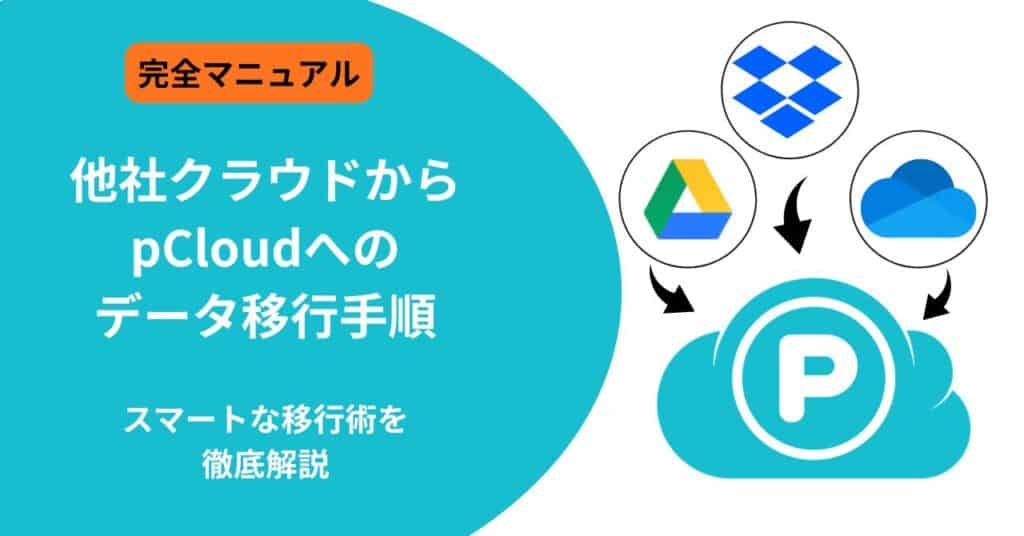 完全マニュアル

他社クラウドから
pCloudへの
データ移行手順

スマートな移行術を
徹底解説

P